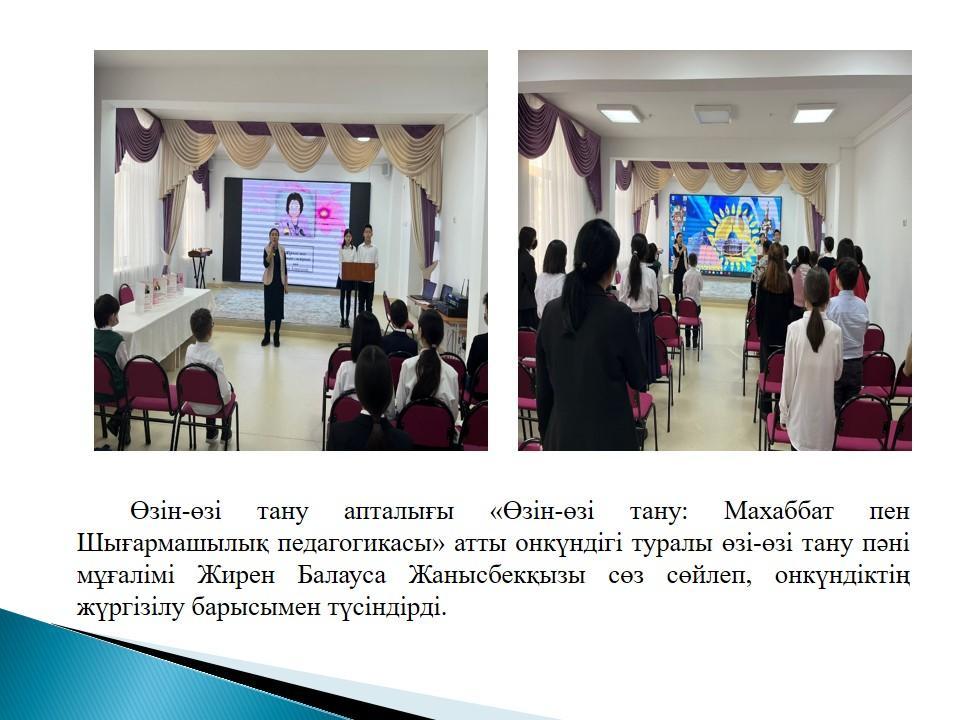 Өзін-өзі тану апталығы «Өзін-өзі тану: Махаббат пен Шығармашылық педагогикасы» атты онкүндігі туралы өзі-өзі тану пәні мұғалімі Жирен Балауса Жанысбекқызы сөз сөйлеп, онкүндіктің жүргізілу барысымен түсіндірді.